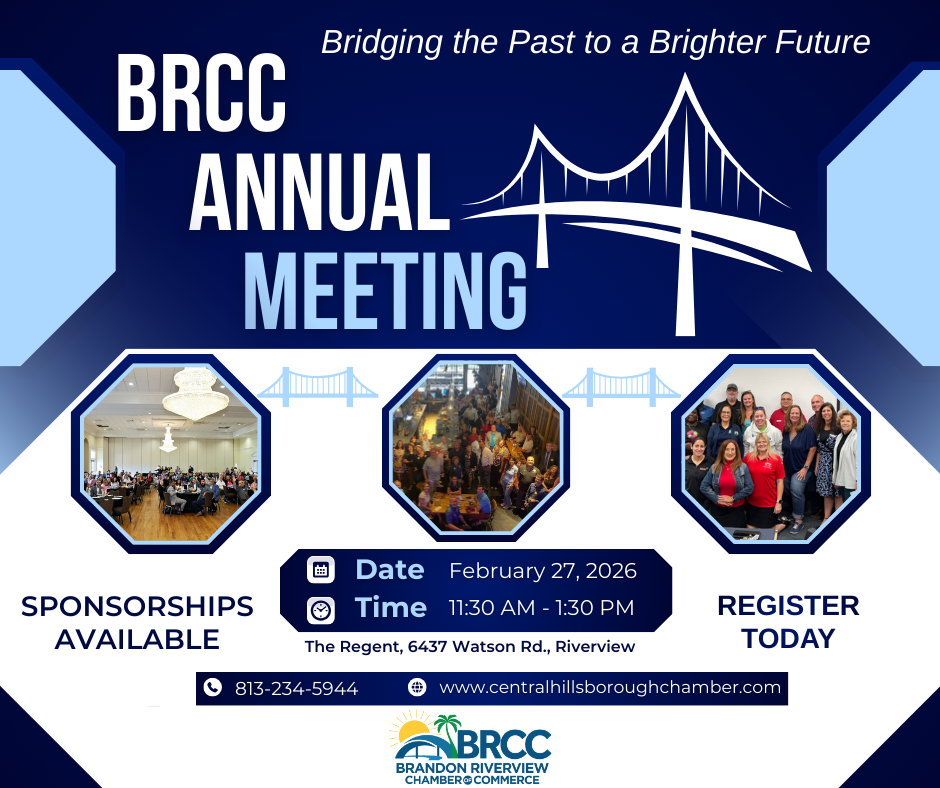 Bridging the Past to a Brighter Future

BRCC ANNUAL MEETING

SPONSORSHIPS AVAILABLE

Date February 27, 2026
Time 11:30 AM - 1:30 PM

The Regent, 6437 Watson Rd., Riverview

REGISTER TODAY

813-234-5944 www.centralhillsboroughchamber.com

BRCC
BRANDON RIVERVIEW
CHAMBER OF COMMERCE